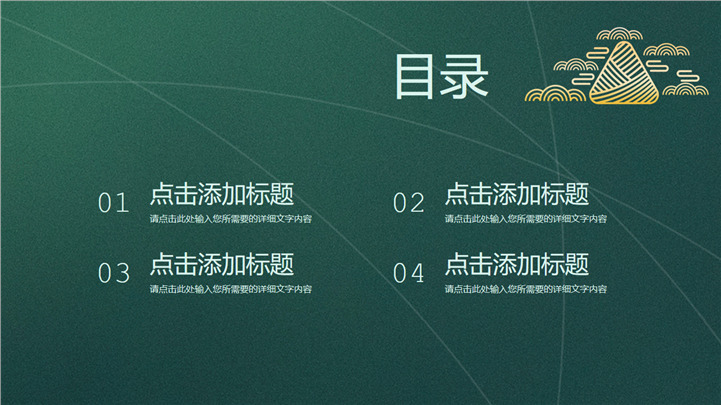 目录

01 点击添加标题
请点击此处输入您所需要的详细文字内容

02 点击添加标题
请点击此处输入您所需要的详细文字内容

03 点击添加标题
请点击此处输入您所需要的详细文字内容

04 点击添加标题
请点击此处输入您所需要的详细文字内容